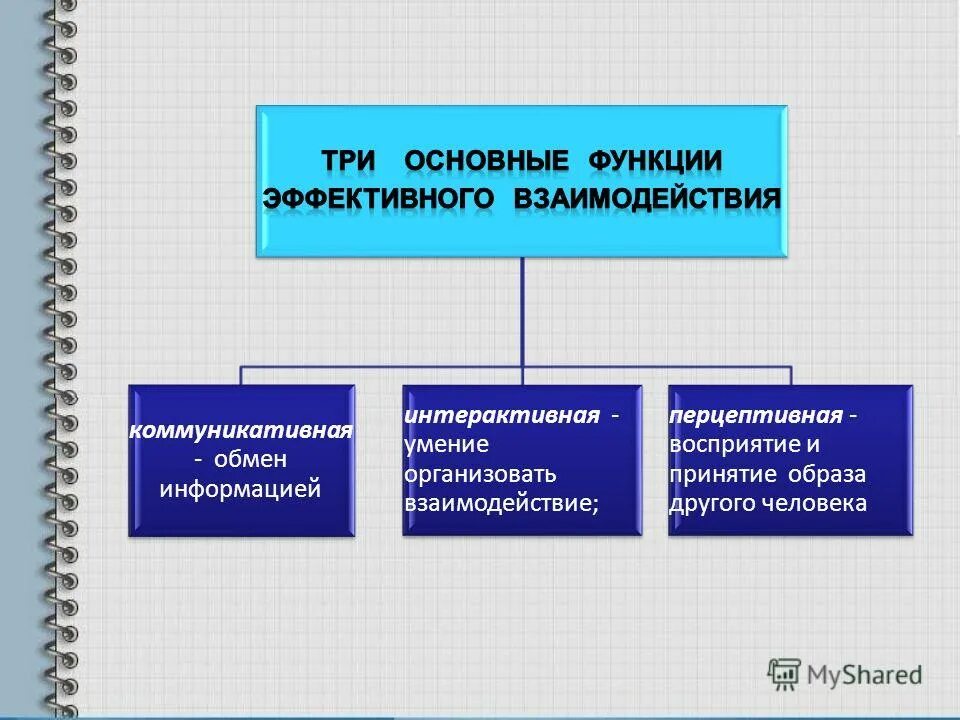 ТРИ ОСНОВНЫЕ ФУНКЦИИ ЭФФЕКТИВНОГО ВЗАИМОДЕЙСТВИЯ

коммуникативная - обмен информацией

интерактивная - умение организовать взаимодействие;

перцептивная - восприятие и принятие образа другого человека

MyShared